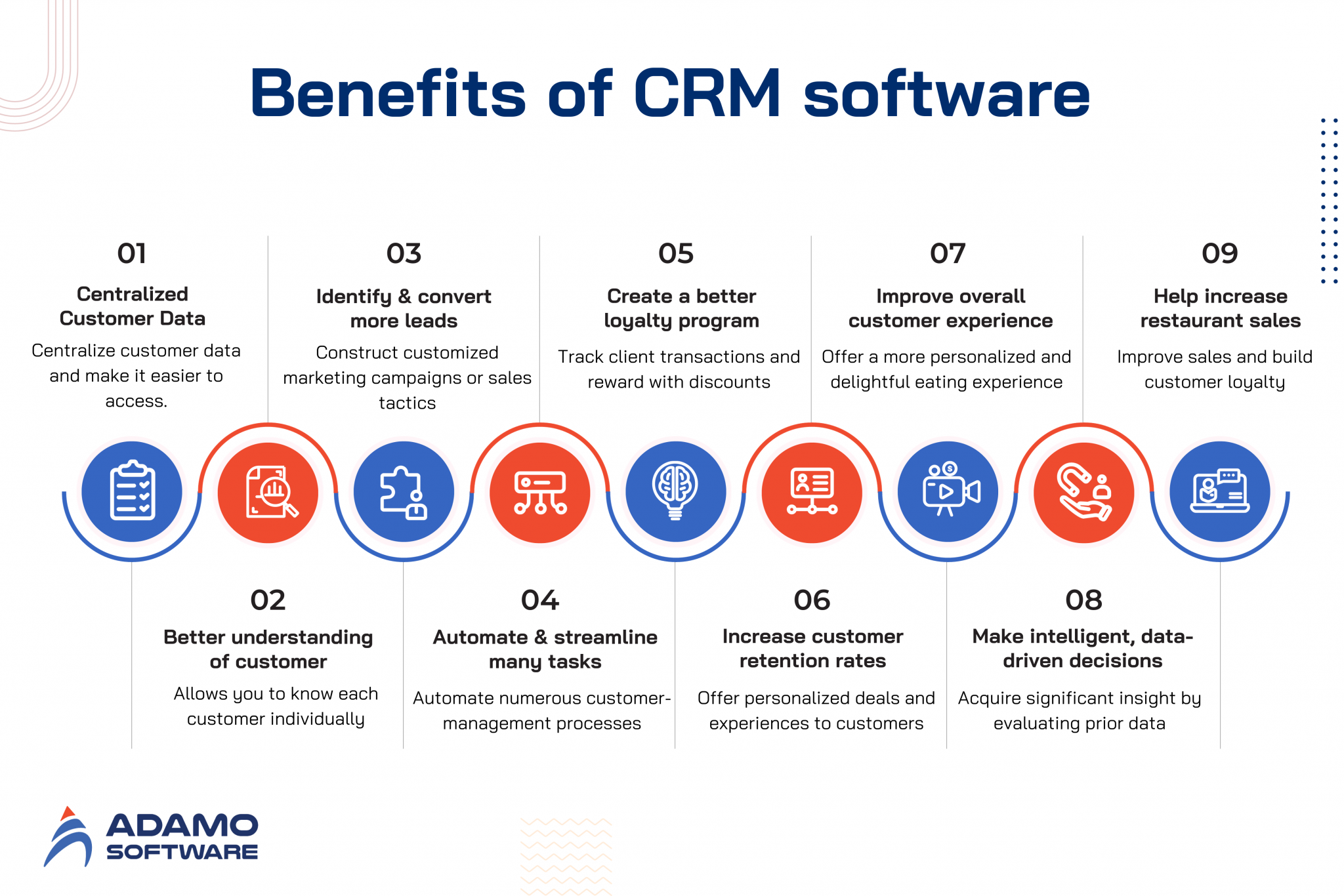 Benefits of CRM software

01
Centralized Customer Data
Centralize customer data and make it easier to access.

03
Identify & convert more leads
Construct customized marketing campaigns or sales tactics

05
Create a better loyalty program
Track client transactions and reward with discounts

07
Improve overall customer experience
Offer a more personalized and delightful eating experience

09
Help increase restaurant sales
Improve sales and build customer loyalty

02
Better understanding of customer
Allows you to know each customer individually

04
Automate & streamline many tasks
Automate numerous customer-management processes

06
Increase customer retention rates
Offer personalized deals and experiences to customers

08
Make intelligent, data-driven decisions
Acquire significant insight by evaluating prior data

ADAMO SOFTWARE